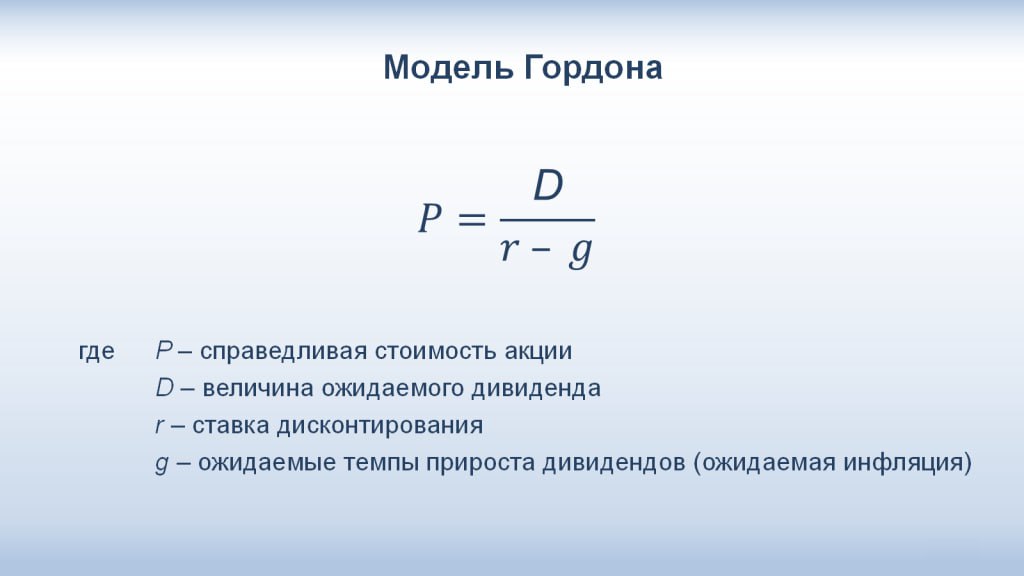 Модель Гордона

$P = \frac{D}{r - g}$

где $P$ – справедливая стоимость акции
$D$ – величина ожидаемого дивиденда
$r$ – ставка дисконтирования
$g$ – ожидаемые темпы прироста дивидендов (ожидаемая инфляция)